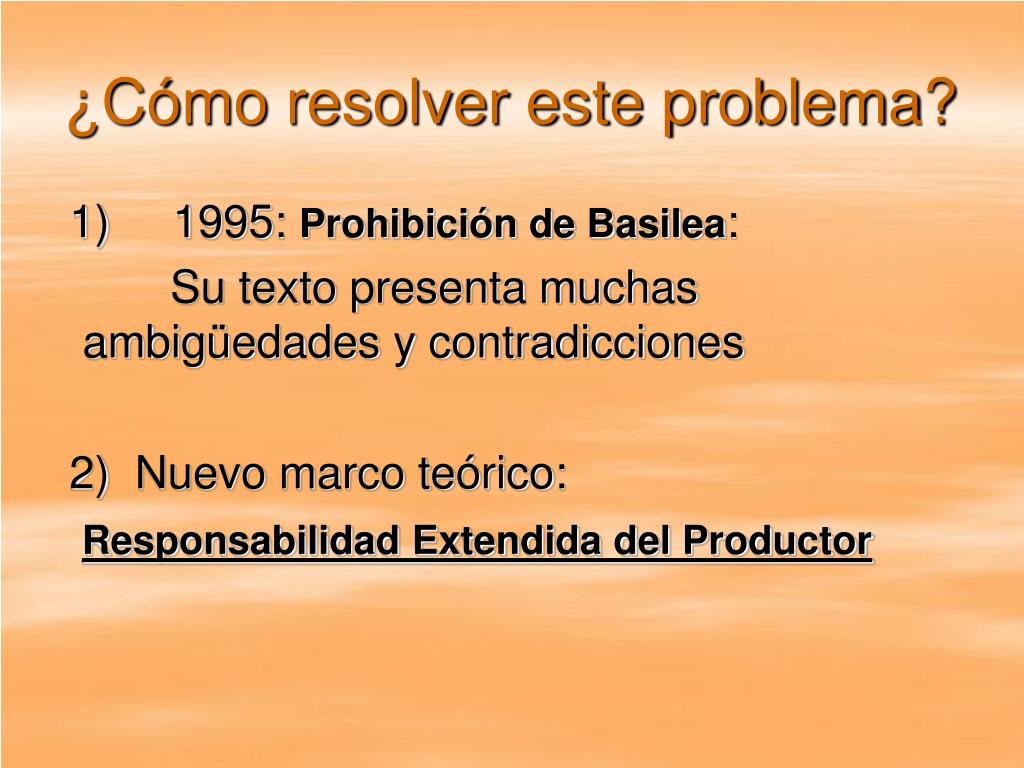 ¿Cómo resolver este problema?

1) 1995: Prohibición de Basilea:

Su texto presenta muchas ambigüedades y contradicciones

2) Nuevo marco teórico:

Responsabilidad Extendida del Productor